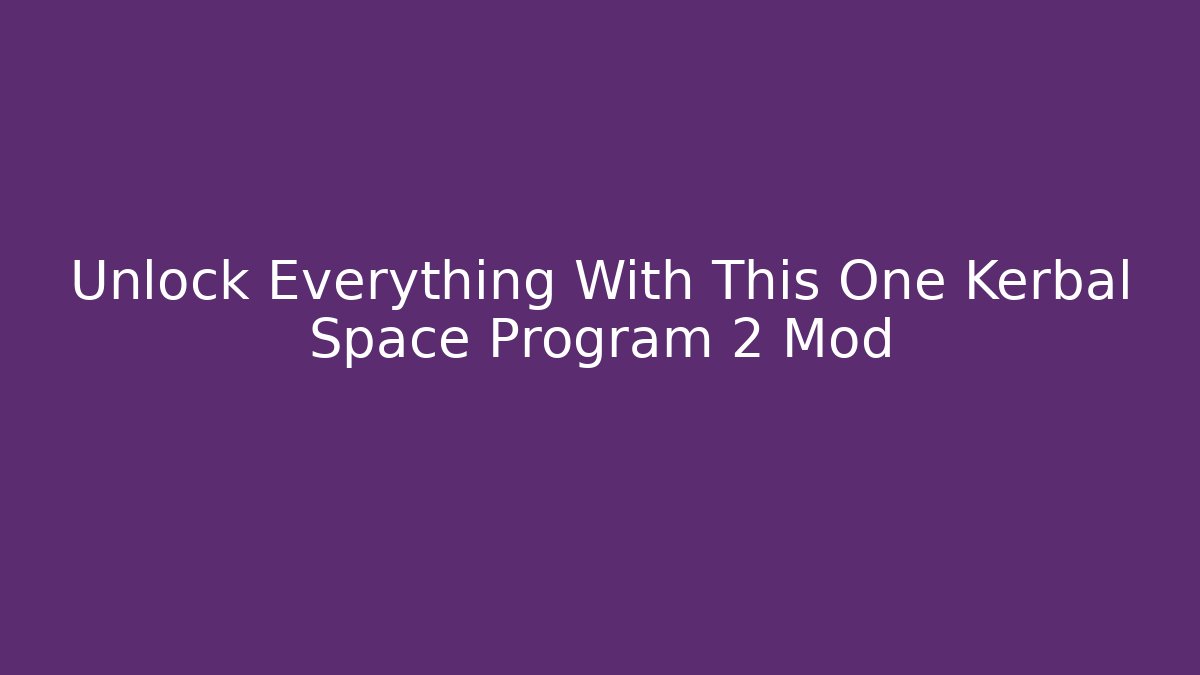 Unlock Everything With This One Kerbal Space Program 2 Mod